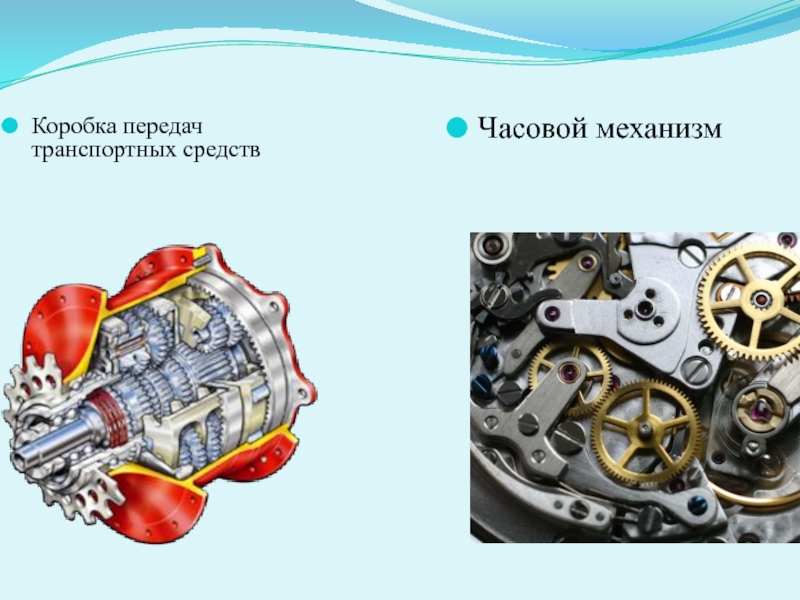 Коробка передач транспортных средств

Часовой механизм